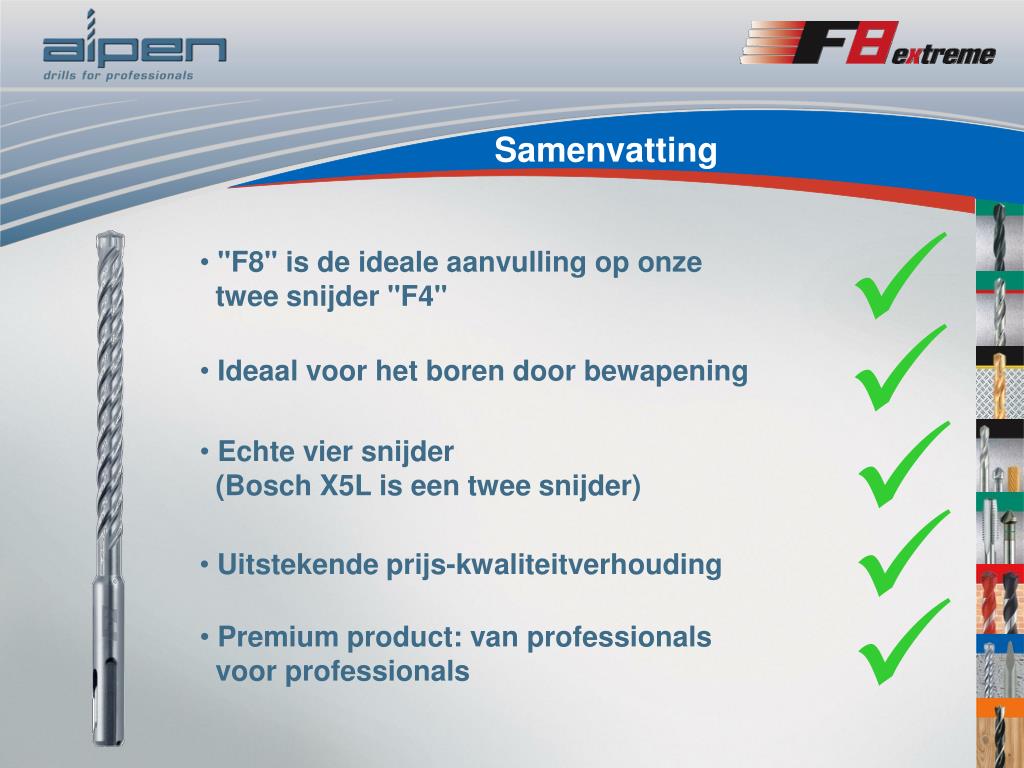 alpen
drills for professionals

F8 extreme

Samenvatting

• "F8" is de ideale aanvulling op onze twee snijder "F4"

• Ideaal voor het boren door bewapening

• Echte vier snijder (Bosch X5L is een twee snijder)

• Uitstekende prijs-kwaliteitverhouding

• Premium product: van professionals voor professionals